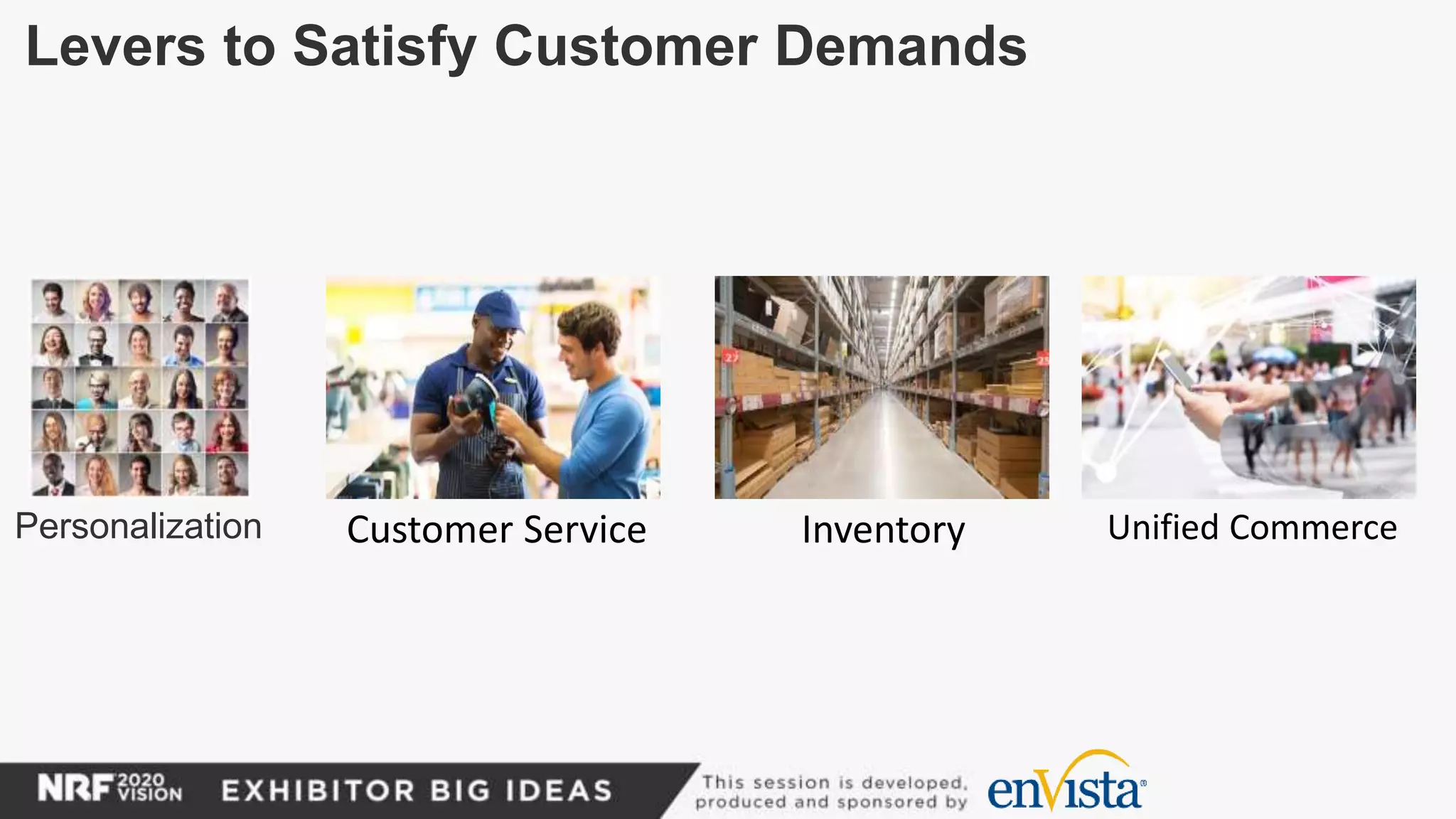 Levers to Satisfy Customer Demands

Personalization

Customer Service

Inventory

Unified Commerce

NRF 2020 VISION EXHIBITOR BIG IDEAS

This session is developed, produced and sponsored by enVista